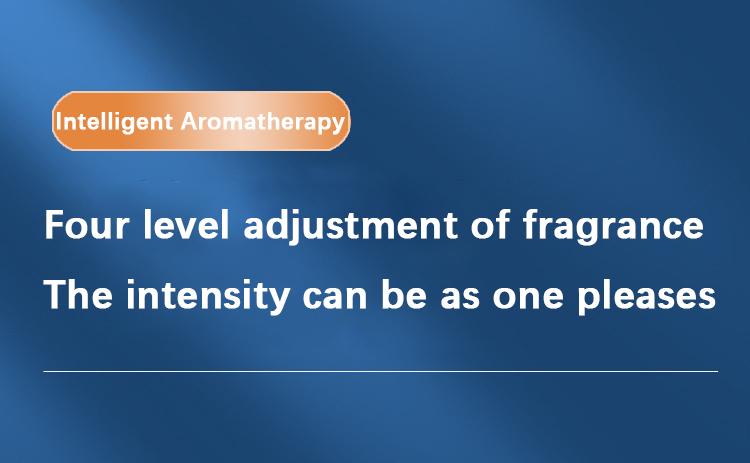 Intelligent Aromatherapy

Four level adjustment of fragrance
The intensity can be as one pleases